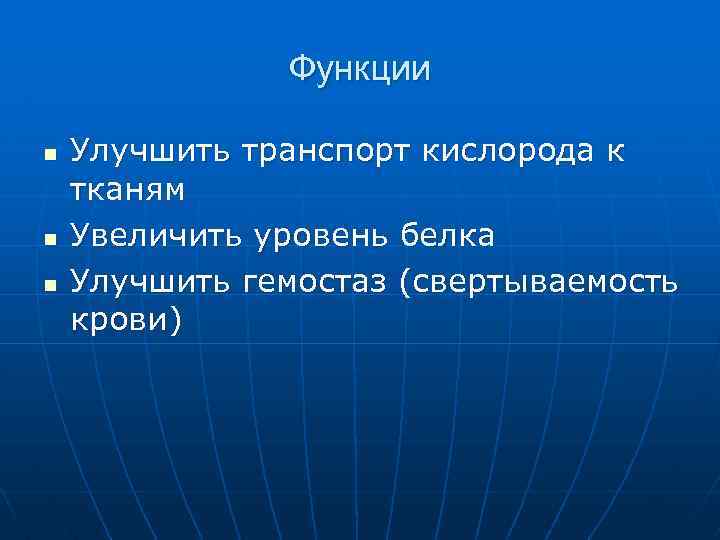 Функции

- Улучшить транспорт кислорода к тканям
- Увеличить уровень белка
- Улучшить гемостаз (свертываемость крови)